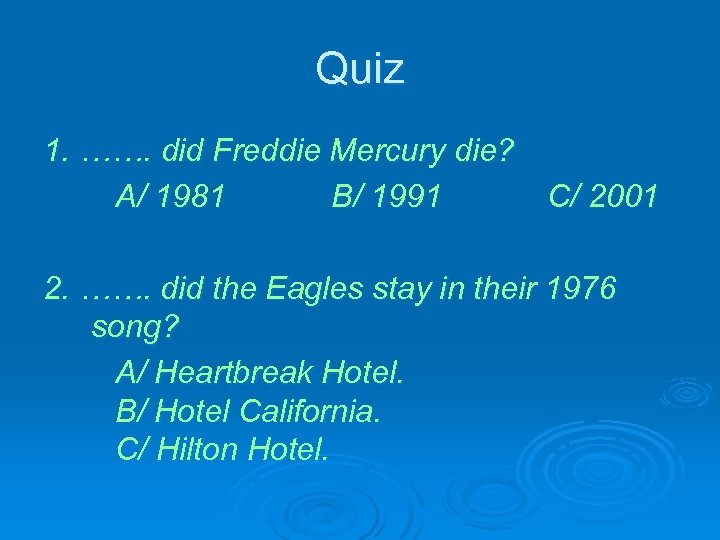 Quiz

1. ……. did Freddie Mercury die?

A/ 1981 B/ 1991 C/ 2001

2. ……. did the Eagles stay in their 1976 song?

A/ Heartbreak Hotel.
B/ Hotel California.
C/ Hilton Hotel.